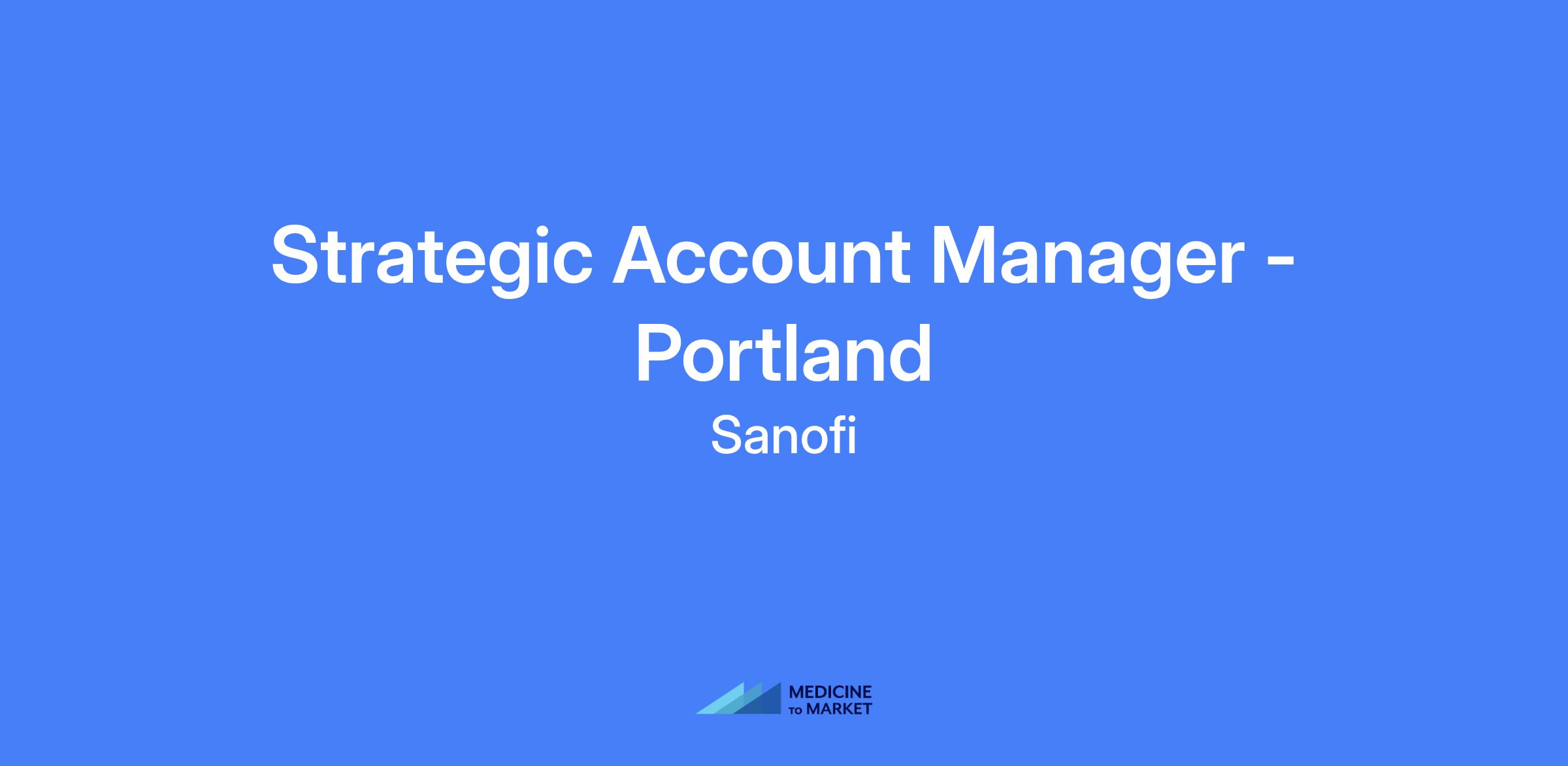 Strategic Account Manager - Portland

Sanofi

MEDICINE TO MARKET